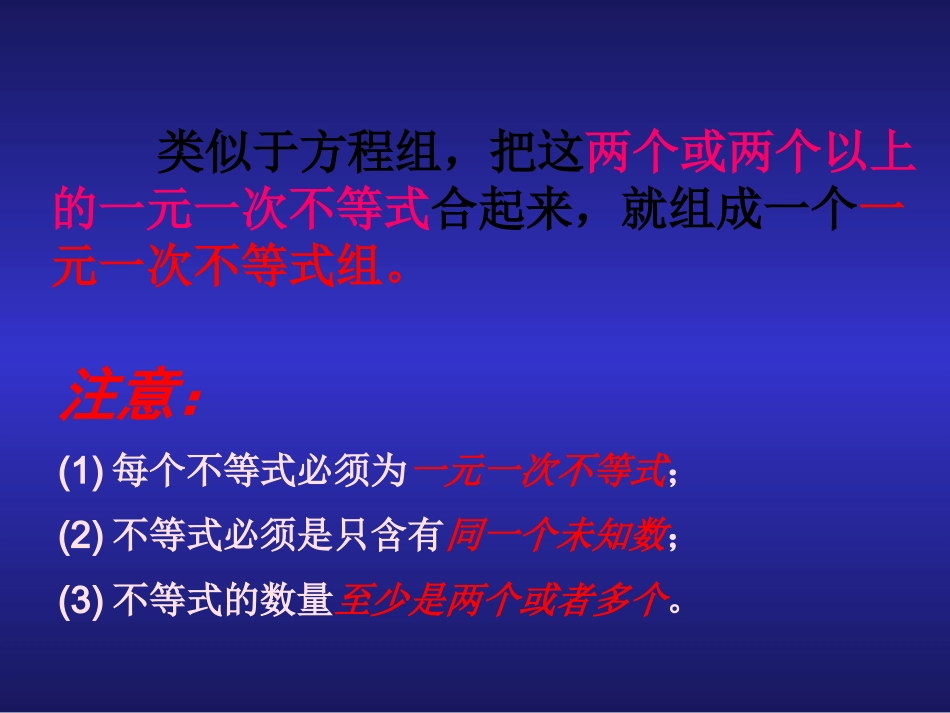 类似于方程组，把这两个或两个以上的一元一次不等式合起来，就组成一个一元一次不等式组。

注意：

(1) 每个不等式必须为一元一次不等式；

(2) 不等式必须是只含有同一个未知数；

(3) 不等式的数量至少是两个或者多个。